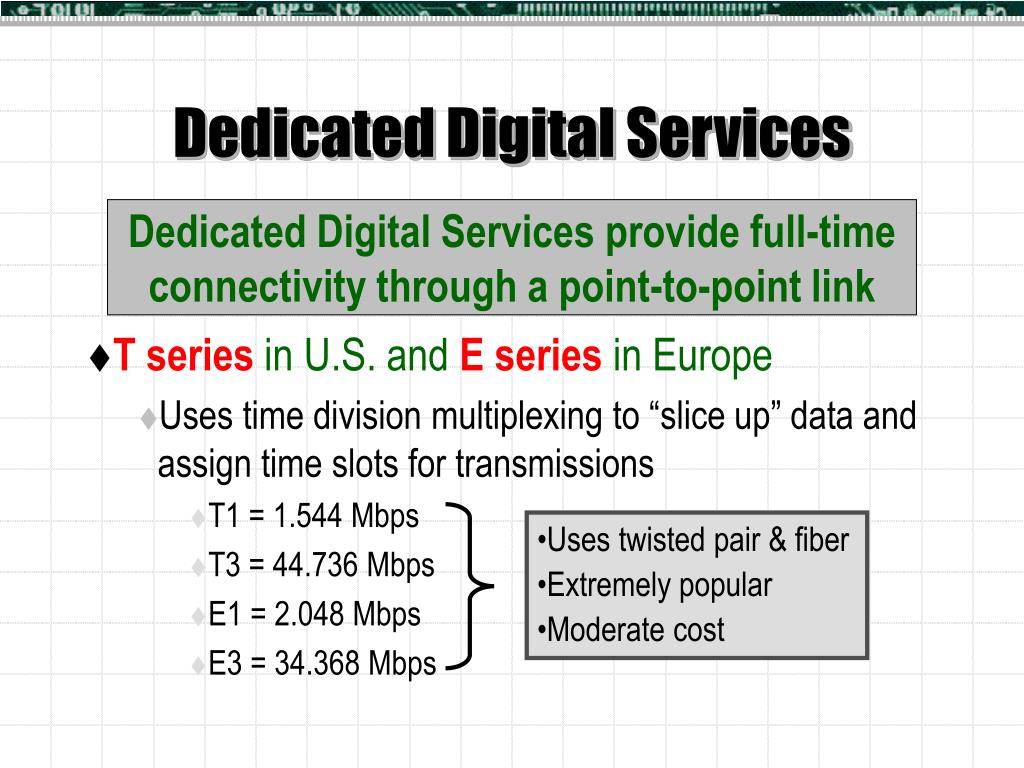 Dedicated Digital Services

Dedicated Digital Services provide full-time connectivity through a point-to-point link

♦T series in U.S. and E series in Europe

♦Uses time division multiplexing to “slice up” data and assign time slots for transmissions

♦T1 = 1.544 Mbps

♦T3 = 44.736 Mbps

♦E1 = 2.048 Mbps

♦E3 = 34.368 Mbps

•Uses twisted pair & fiber
•Extremely popular
•Moderate cost